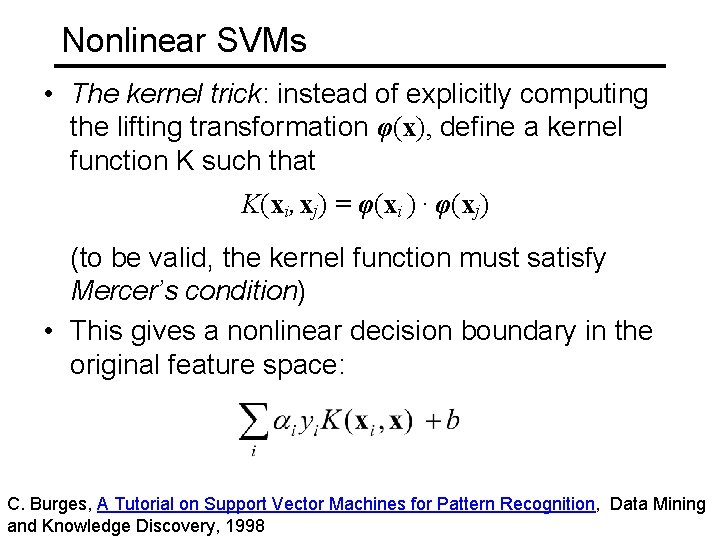 Nonlinear SVMs

• The kernel trick: instead of explicitly computing the lifting transformation $\varphi(\mathbf{x})$, define a kernel function K such that

$K(\mathbf{x}_i, \mathbf{x}_j) = \varphi(\mathbf{x}_i) \cdot \varphi(\mathbf{x}_j)$

(to be valid, the kernel function must satisfy Mercer's condition)

• This gives a nonlinear decision boundary in the original feature space:

$\sum_i \alpha_i y_i K(\mathbf{x}_i, \mathbf{x}) + b$

C. Burges, A Tutorial on Support Vector Machines for Pattern Recognition, Data Mining and Knowledge Discovery, 1998